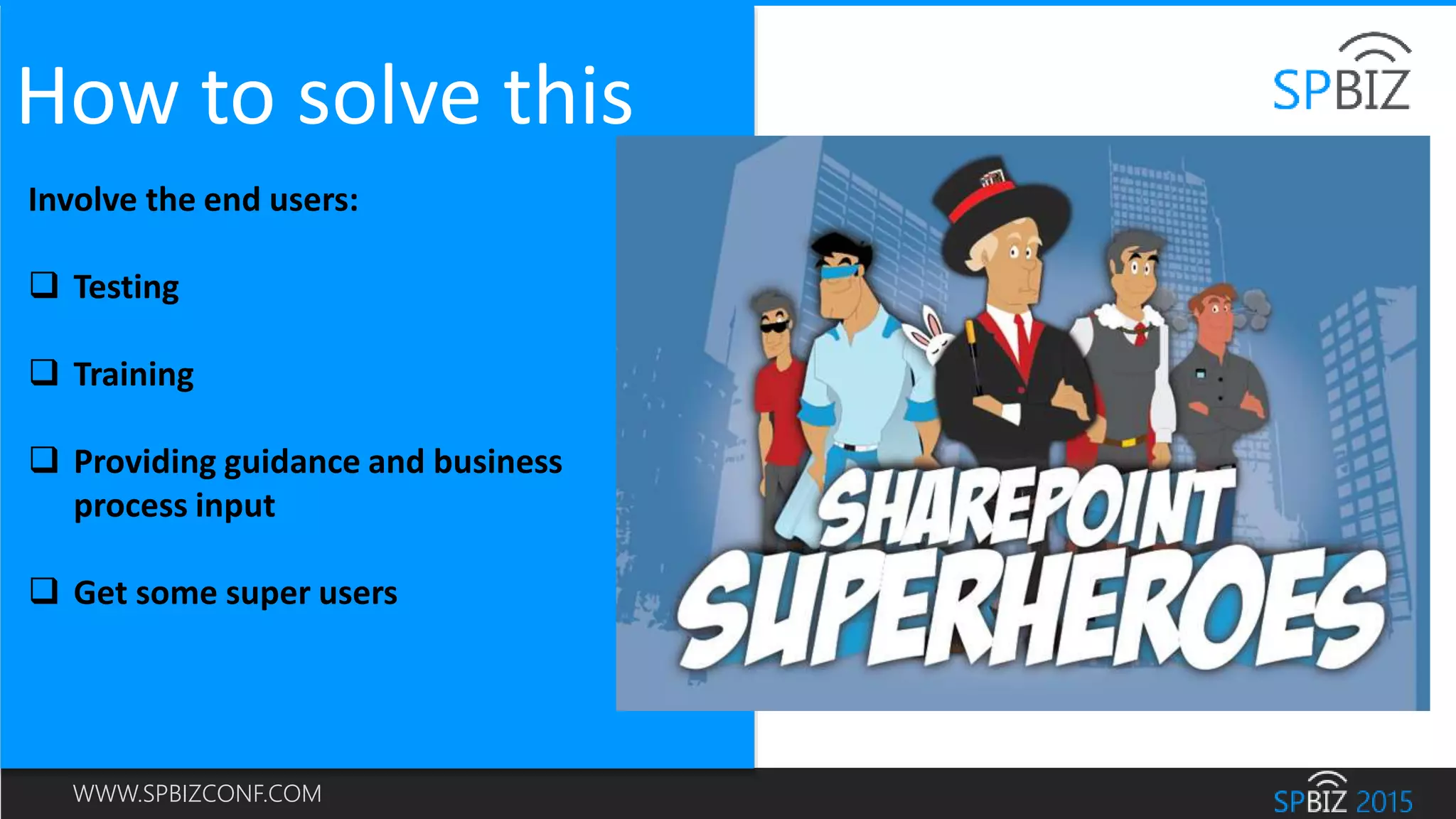 How to solve this

SPBIZ

Involve the end users:

❑ Testing

❑ Training

❑ Providing guidance and business process input

❑ Get some super users

SHAREPOINT SUPERHEROES

WWW.SPBIZCONF.COM

SPBIZ 2015